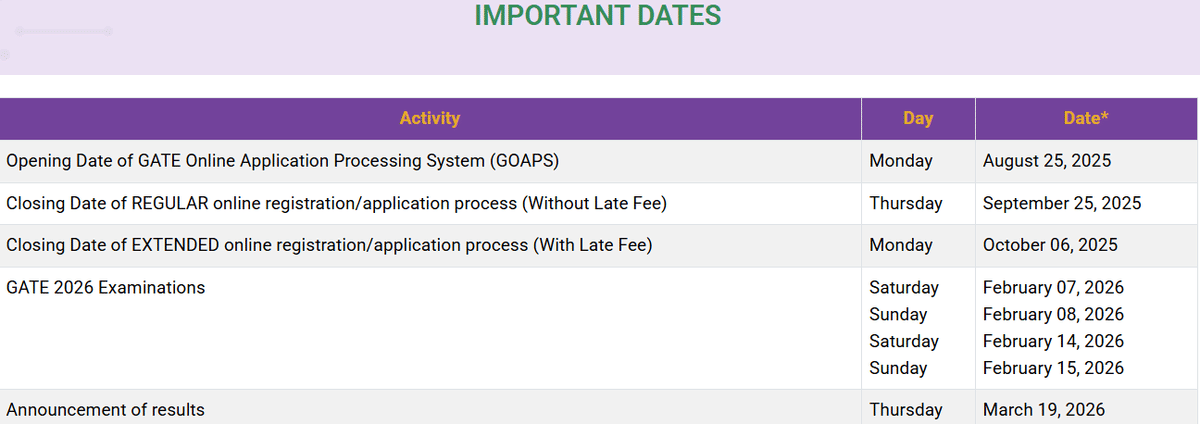 IMPORTANT DATES

| Activity | Day | Date* |
|---|---|---|
| Opening Date of GATE Online Application Processing System (GOAPS) | Monday | August 25, 2025 |
| Closing Date of REGULAR online registration/application process (Without Late Fee) | Thursday | September 25, 2025 |
| Closing Date of EXTENDED online registration/application process (With Late Fee) | Monday | October 06, 2025 |
| GATE 2026 Examinations | Saturday Sunday Saturday Sunday | February 07, 2026 February 08, 2026 February 14, 2026 February 15, 2026 |
| Announcement of results | Thursday | March 19, 2026 |